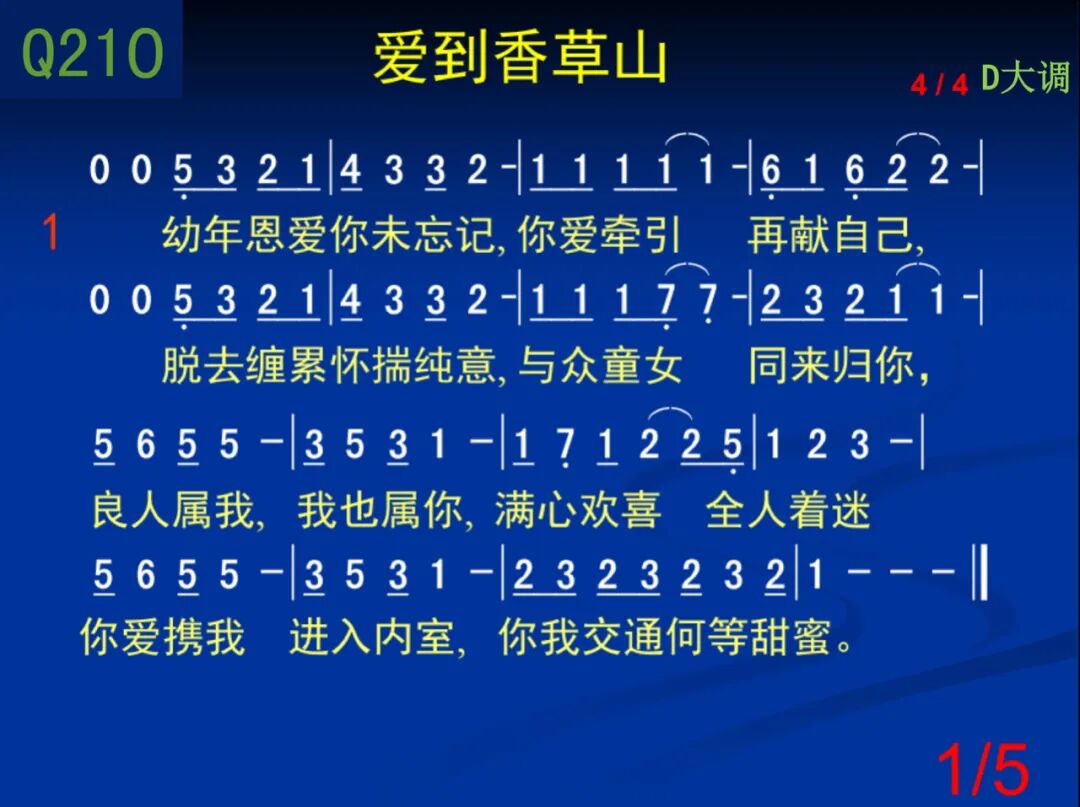 Q210

爱到香草山

4 / 4 D大调

0 0 5 3 2 1 | 4 3 3 2 - | 1 1 1 1 1 - | 6 1 6 2 2 - |

1 幼年恩爱你未忘记, 你爱牵引 再献自己,

0 0 5 3 2 1 | 4 3 3 2 - | 1 1 1 7 7 - | 2 3 2 1 1 - |

脱去缠累怀揣纯意, 与众童女 同来归你,

5 6 5 5 - | 3 5 3 1 - | 1 7 1 2 2 5 | 1 2 3 - |

良人属我, 我也属你, 满心欢喜 全人着迷

5 6 5 5 - | 3 5 3 1 - | 2 3 2 3 2 3 2 | 1 - - - ‖

你爱携我 进入内室, 你我交通何等甜蜜。

1/5